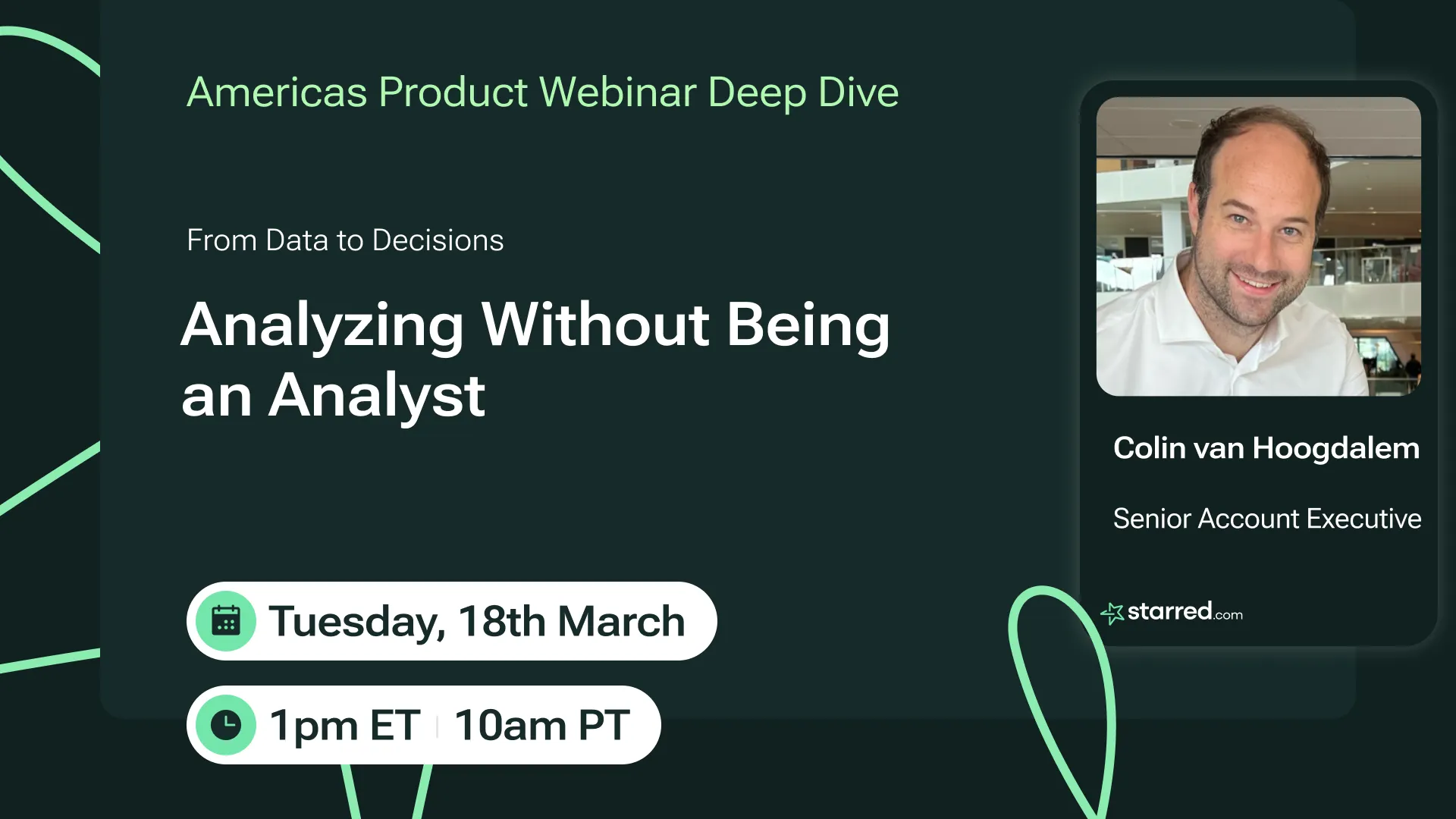 Americas Product Webinar Deep Dive

From Data to Decisions

Analyzing Without Being an Analyst

Tuesday, 18th March

1pm ET | 10am PT

Colin van Hoogdalem

Senior Account Executive

starred.com